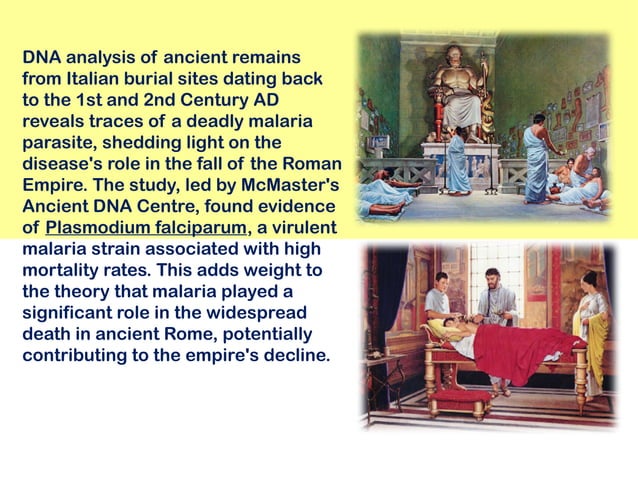 DNA analysis of ancient remains from Italian burial sites dating back to the 1st and 2nd Century AD reveals traces of a deadly malaria parasite, shedding light on the disease's role in the fall of the Roman Empire. The study, led by McMaster's Ancient DNA Centre, found evidence of Plasmodium falciparum, a virulent malaria strain associated with high mortality rates. This adds weight to the theory that malaria played a significant role in the widespread death in ancient Rome, potentially contributing to the empire's decline.